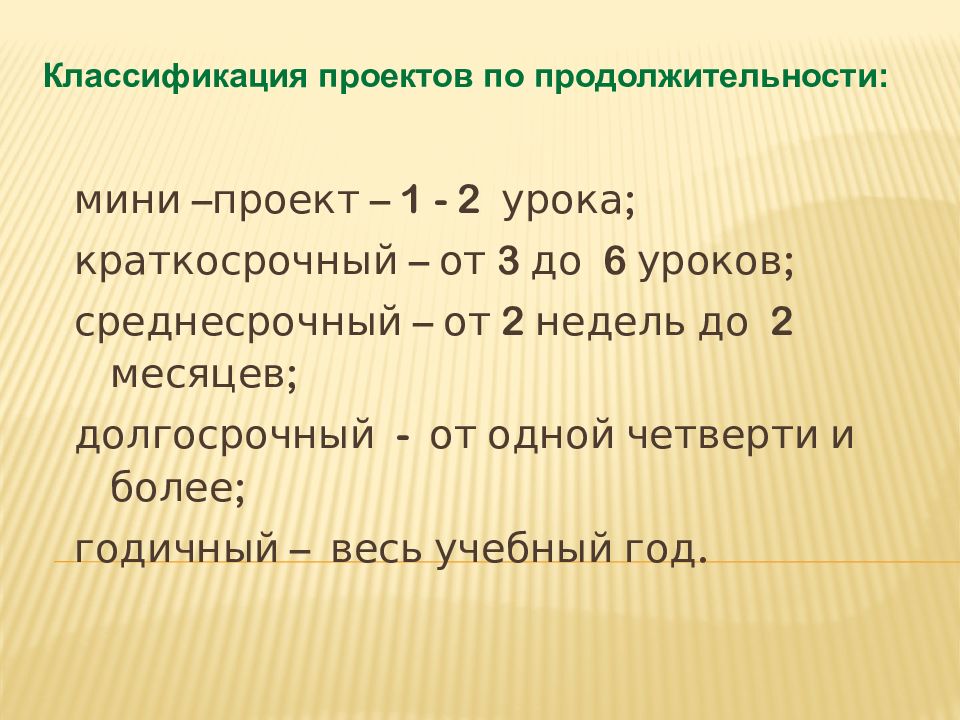 Классификация проектов по продолжительности:

мини –проект – 1 - 2 урока;
краткосрочный – от 3 до 6 уроков;
среднесрочный – от 2 недель до 2 месяцев;
долгосрочный - от одной четверти и более;
годичный – весь учебный год.